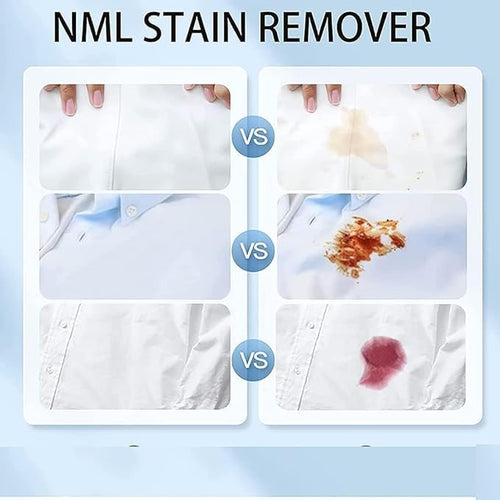 NML STAIN REMOVER

VS

VS

VS